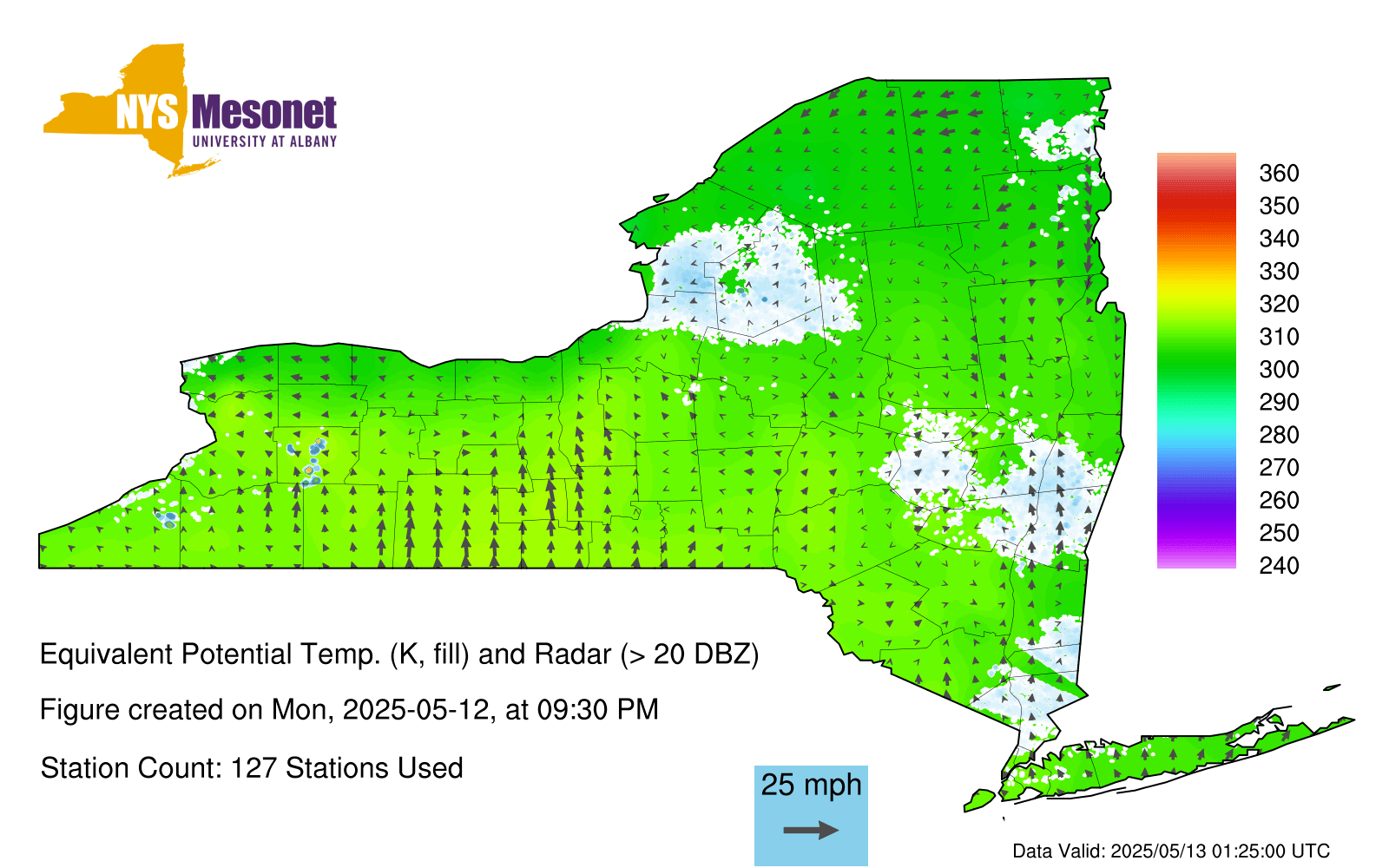 NYS Mesonet
UNIVERSITY AT ALBANY

360
350
340
330
320
310
300
290
280
270
260
250
240

Equivalent Potential Temp. (K, fill) and Radar (> 20 DBZ)

Figure created on Mon, 2025-05-12, at 09:30 PM

Station Count: 127 Stations Used

25 mph

Data Valid: 2025/05/13 01:25:00 UTC